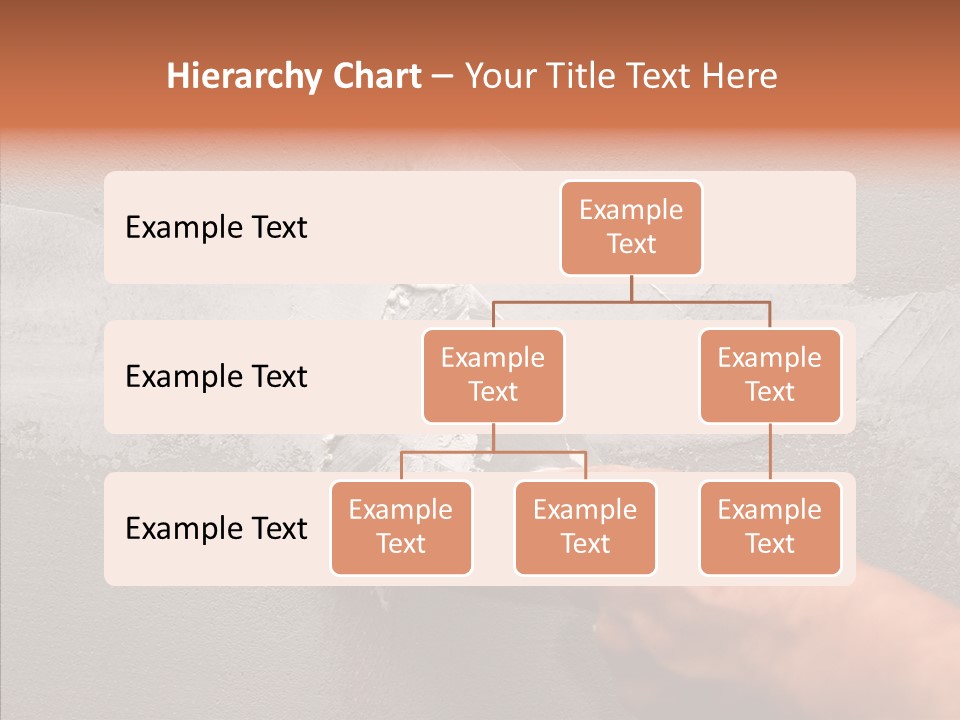 Hierarchy Chart – Your Title Text Here

Example Text

Example Text

Example Text

Example Text

Example Text

Example Text

Example Text

Example Text

Example Text